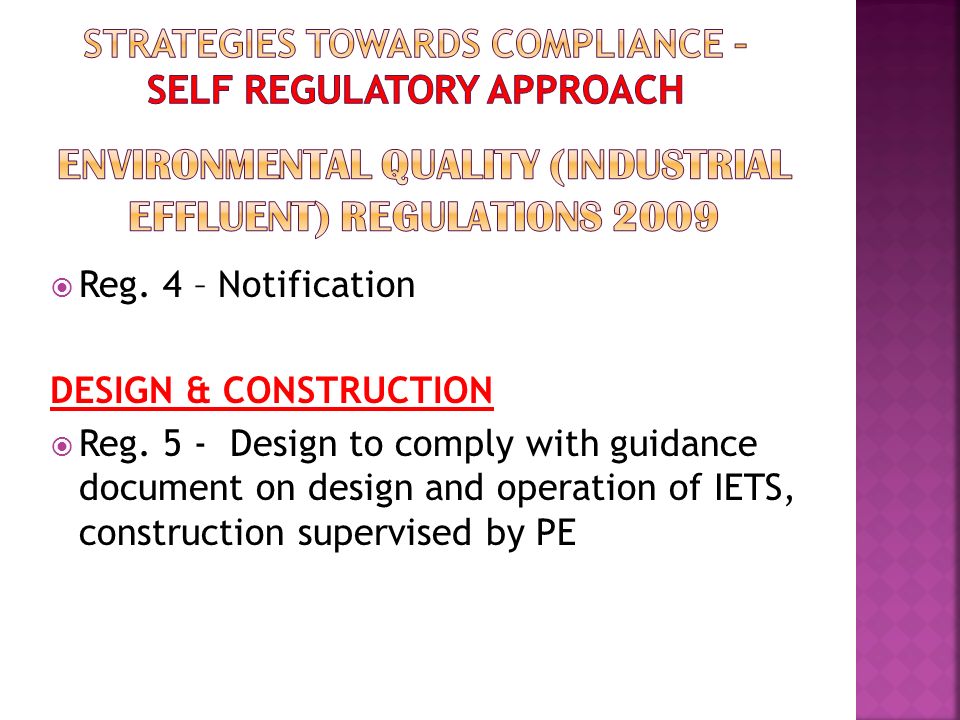 STRATEGIES TOWARDS COMPLIANCE – SELF REGULATORY APPROACH

ENVIRONMENTAL QUALITY (INDUSTRIAL EFFLUENT) REGULATIONS 2009

Reg. 4 – Notification

DESIGN & CONSTRUCTION

Reg. 5 - Design to comply with guidance document on design and operation of IETS, construction supervised by PE